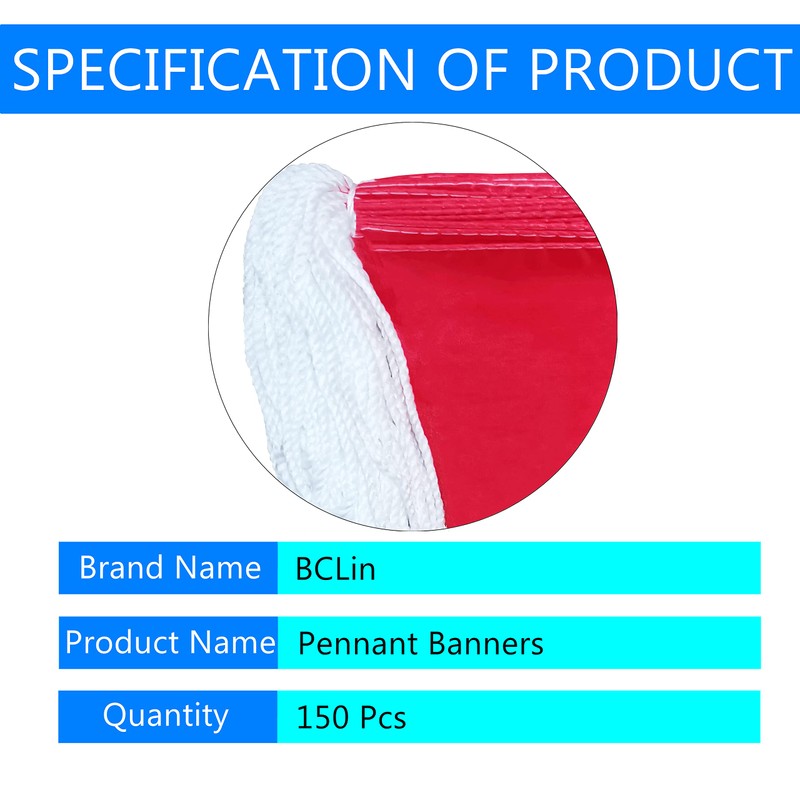 SPECIFICATION OF PRODUCT

| Brand Name | BCLin |
|---|---|
| Product Name | Pennant Banners |
| Quantity | 150 Pcs |